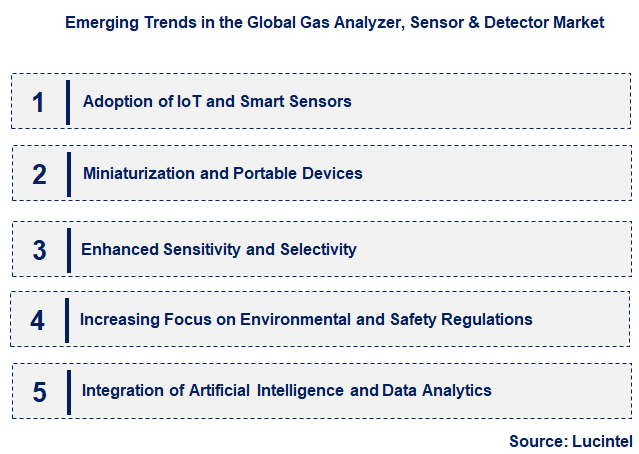 Emerging Trends in the Global Gas Analyzer, Sensor & Detector Market

1 Adoption of IoT and Smart Sensors

2 Miniaturization and Portable Devices

3 Enhanced Sensitivity and Selectivity

4 Increasing Focus on Environmental and Safety Regulations

5 Integration of Artificial Intelligence and Data Analytics

Source: Lucintel